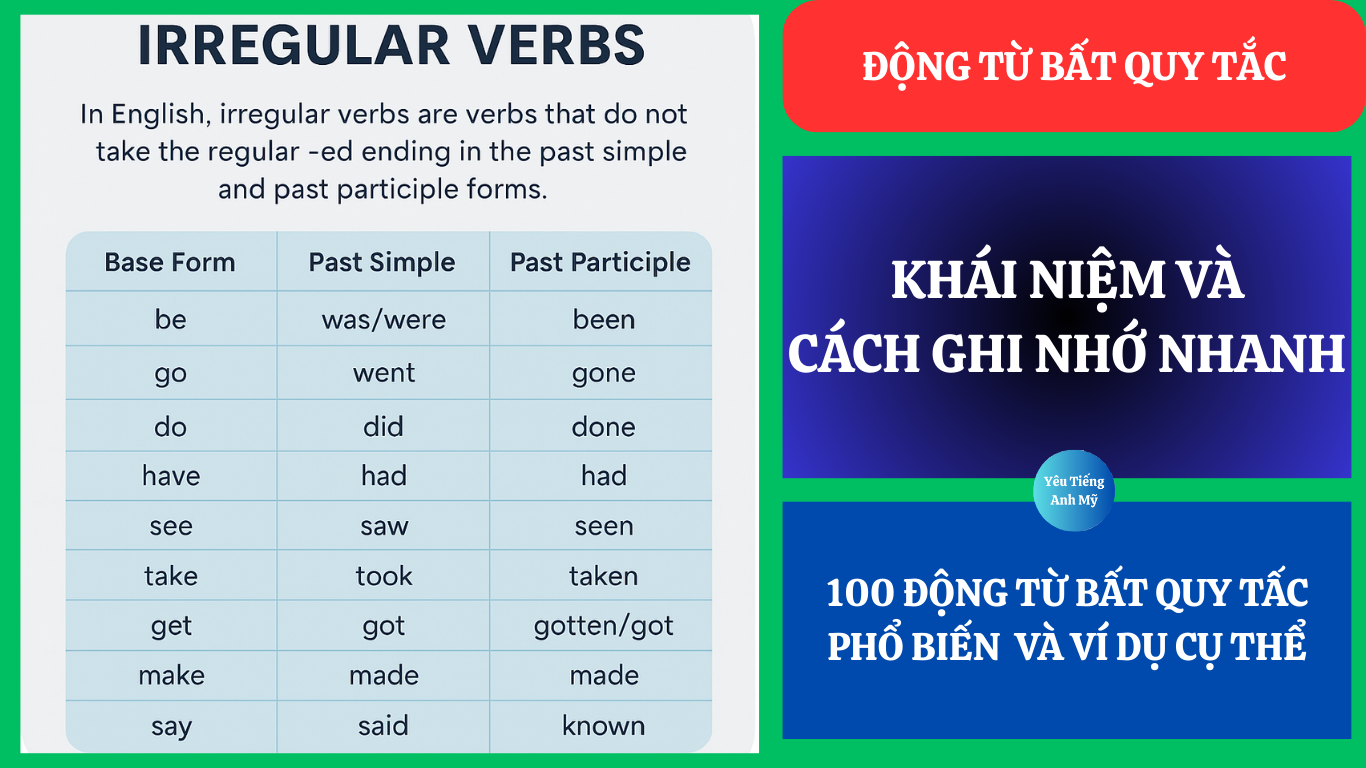 IRREGULAR VERBS

In English, irregular verbs are verbs that do not take the regular -ed ending in the past simple and past participle forms.

| Base Form | Past Simple | Past Participle |
|---|---|---|
| be | was/were | been |
| go | went | gone |
| do | did | done |
| have | had | had |
| see | saw | seen |
| take | took | taken |
| get | got | gotten/got |
| make | made | made |
| say | said | known |

ĐỘNG TỪ BẤT QUY TẮC

KHÁI NIỆM VÀ CÁCH GHI NHỚ NHANH

Yêu Tiếng Anh Mỹ

100 ĐỘNG TỪ BẤT QUY TẮC PHỔ BIẾN VÀ VÍ DỤ CỤ THỂ